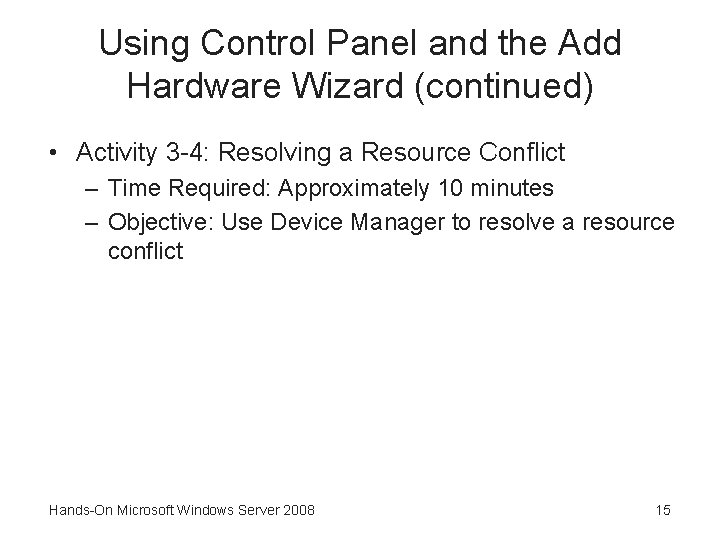 Using Control Panel and the Add Hardware Wizard (continued)

• Activity 3-4: Resolving a Resource Conflict
– Time Required: Approximately 10 minutes
– Objective: Use Device Manager to resolve a resource conflict

Hands-On Microsoft Windows Server 2008

15